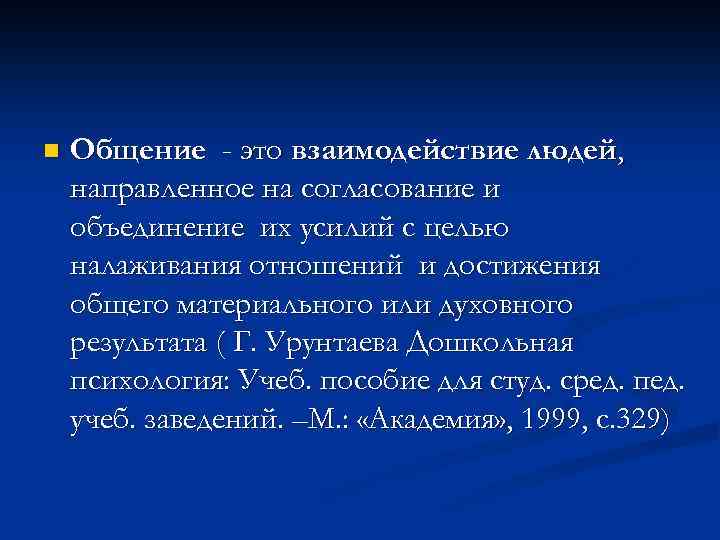 Общение - это взаимодействие людей, направленное на согласование и объединение их усилий с целью налаживания отношений и достижения общего материального или духовного результата ( Г. Урунтаева Дошкольная психология: Учеб. пособие для студ. сред. пед. учеб. заведений. –М.: «Академия», 1999, с.329)